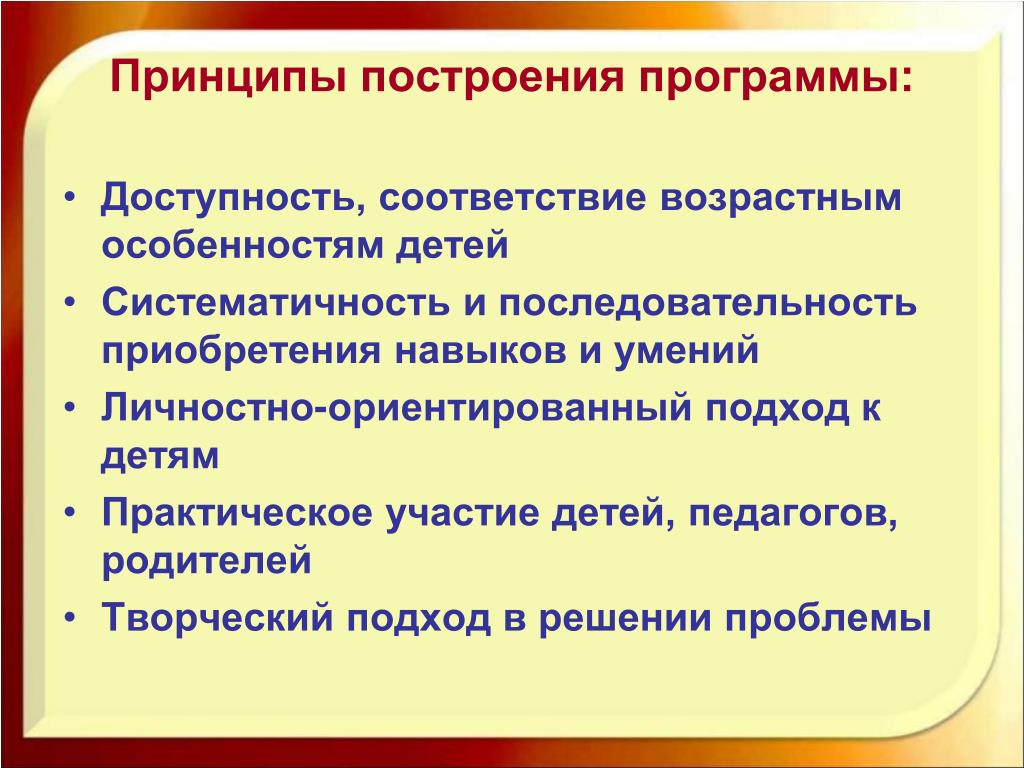 Принципы построения программы:

• Доступность, соответствие возрастным особенностям детей
• Систематичность и последовательность приобретения навыков и умений
• Личностно-ориентированный подход к детям
• Практическое участие детей, педагогов, родителей
• Творческий подход в решении проблемы